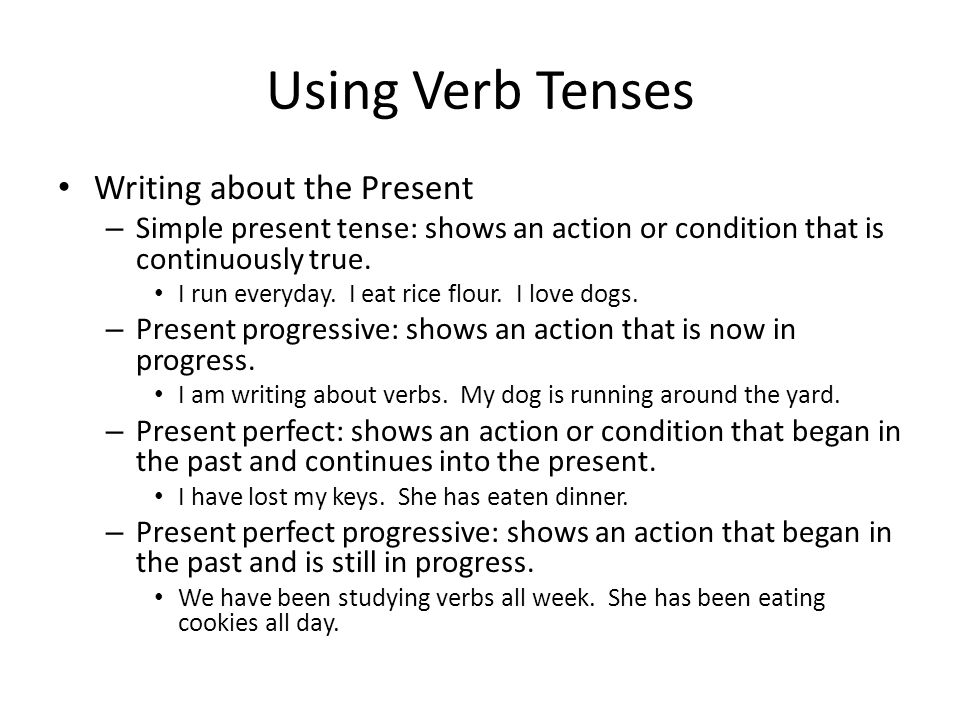 Using Verb Tenses

• Writing about the Present
– Simple present tense: shows an action or condition that is continuously true.
• I run everyday. I eat rice flour. I love dogs.
– Present progressive: shows an action that is now in progress.
• I am writing about verbs. My dog is running around the yard.
– Present perfect: shows an action or condition that began in the past and continues into the present.
• I have lost my keys. She has eaten dinner.
– Present perfect progressive: shows an action that began in the past and is still in progress.
• We have been studying verbs all week. She has been eating cookies all day.